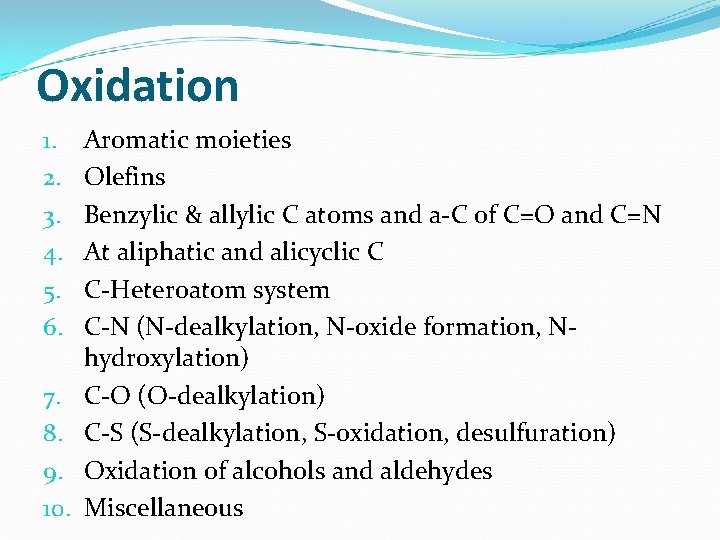 Oxidation

1. Aromatic moieties
2. Olefins
3. Benzylic & allylic C atoms and a-C of C=O and C=N
4. At aliphatic and alicyclic C
5. C-Heteroatom system
6. C-N (N-dealkylation, N-oxide formation, N-hydroxylation)
7. C-O (O-dealkylation)
8. C-S (S-dealkylation, S-oxidation, desulfuration)
9. Oxidation of alcohols and aldehydes
10. Miscellaneous